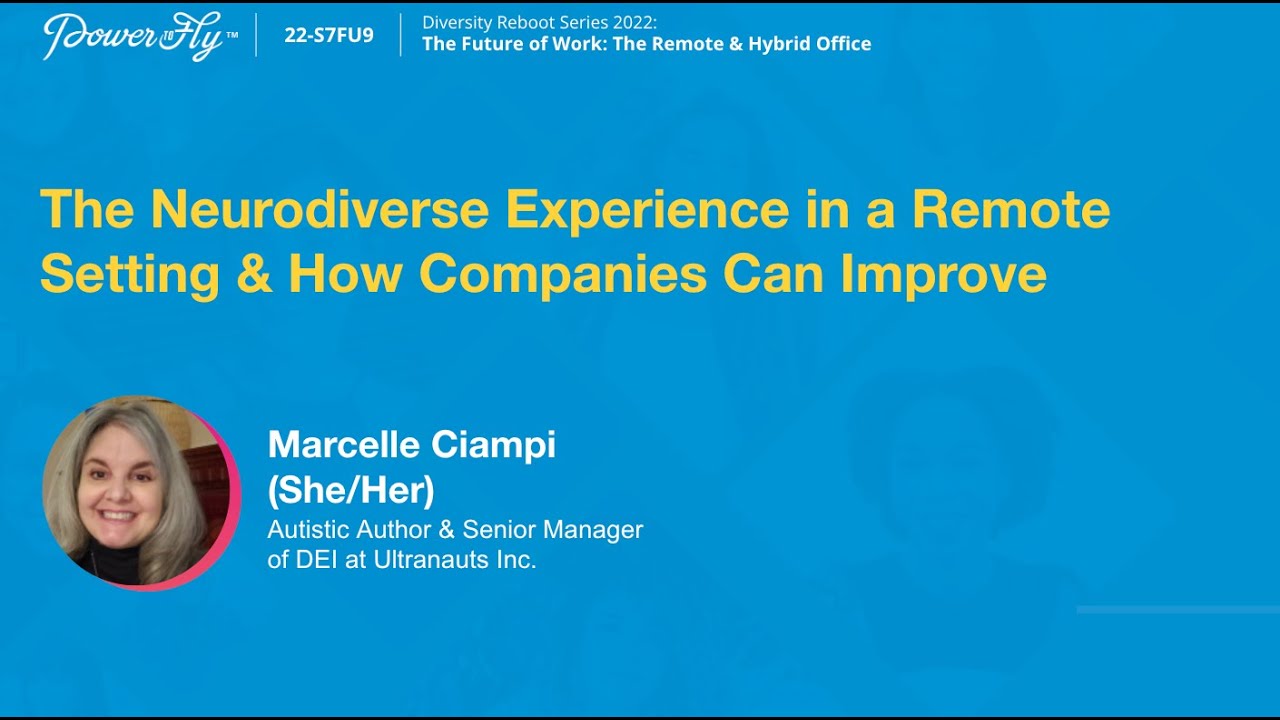 PowerToFly™

22-S7FU9

Diversity Reboot Series 2022:
The Future of Work: The Remote & Hybrid Office

The Neurodiverse Experience in a Remote Setting & How Companies Can Improve

Marcelle Ciampi
(She/Her)
Autistic Author & Senior Manager of DEI at Ultranauts Inc.